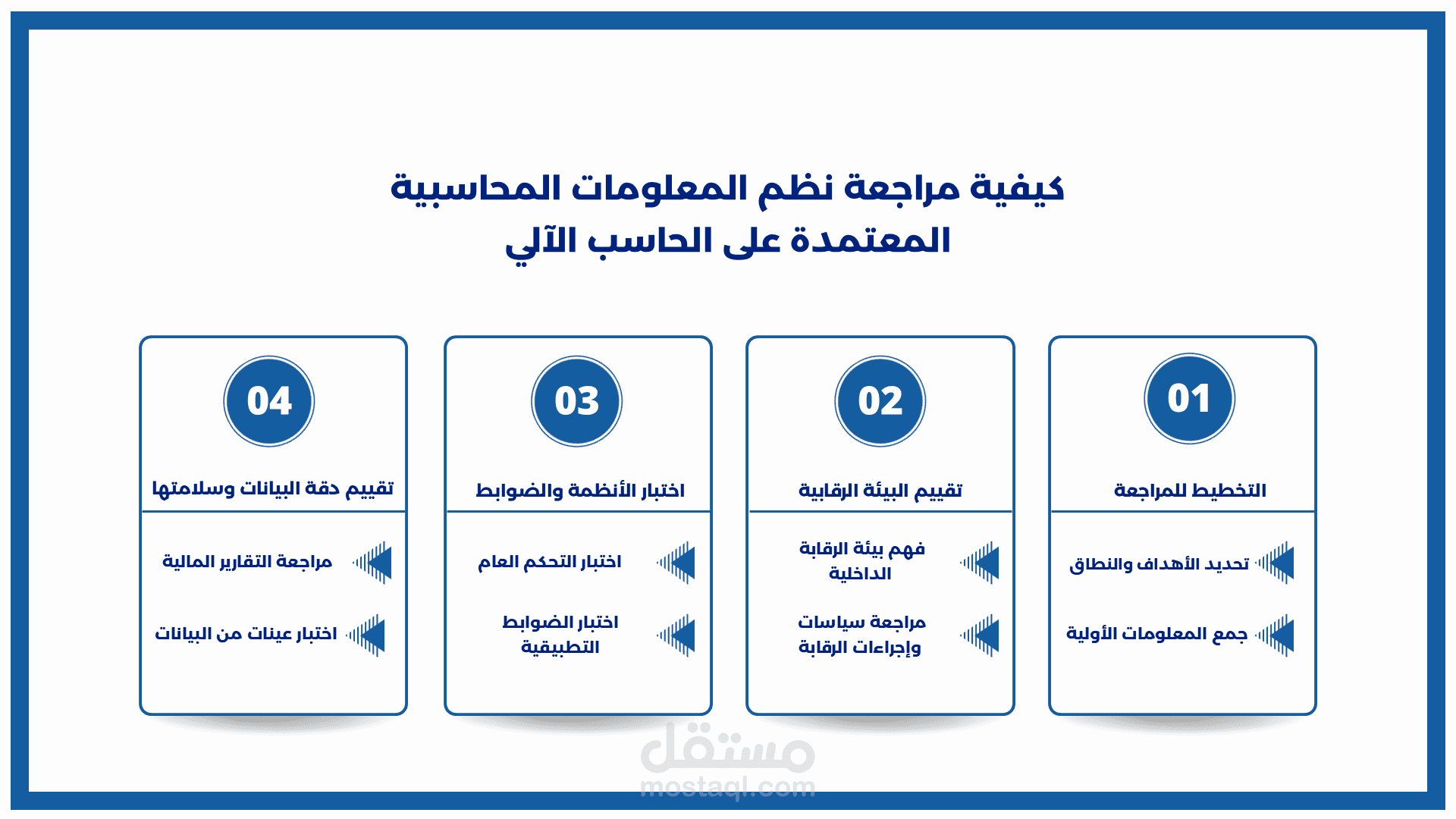 كيفية مراجعة نظم المعلومات المحاسبية
المعتمدة على الحاسب الآلي

01
التخطيط للمراجعة
تحديد الأهداف والنطاق
جمع المعلومات الأولية

02
تقييم البيئة الرقابية
فهم بيئة الرقابة الداخلية
مراجعة سياسات وإجراءات الرقابة

03
اختبار الأنظمة والضوابط
اختبار التحكم العام
اختبار الضوابط التطبيقية

04
تقييم دقة البيانات وسلامتها
مراجعة التقارير المالية
اختبار عينات من البيانات

مستقل
mostaql.com